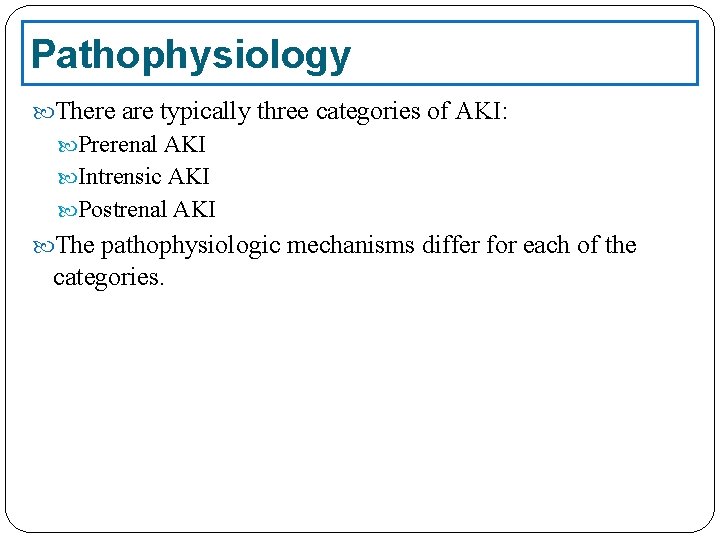 Pathophysiology

There are typically three categories of AKI:

Prerenal AKI

Intrensic AKI

Postrenal AKI

The pathophysiologic mechanisms differ for each of the categories.